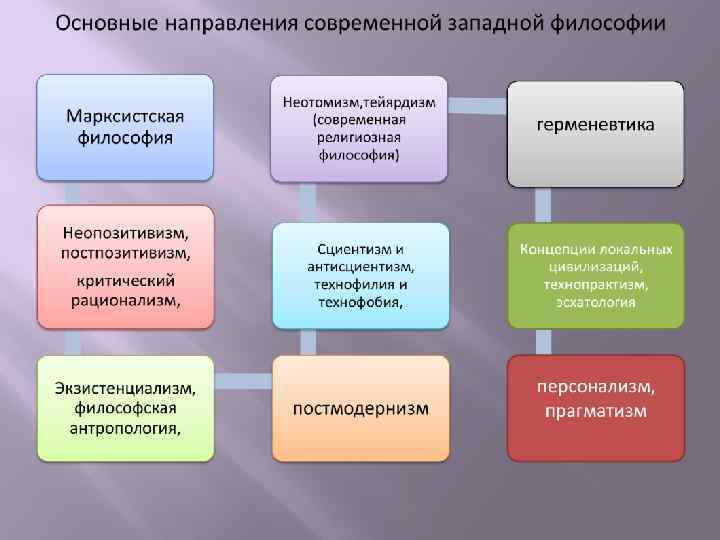 Основные направления современной западной философии

Марксистская философия

Неопозитивизм, постпозитивизм,

критический рационализм,

Экзистенциализм, философская антропология,

Неотомизм,тейярдизм (современная религиозная философия)

Сциентизм и антисциентизм, технофилия и технофобия,

постмодернизм

герменевтика

Концепции локальных цивилизаций, технопрактизм, эсхатология

персонализм, прагматизм